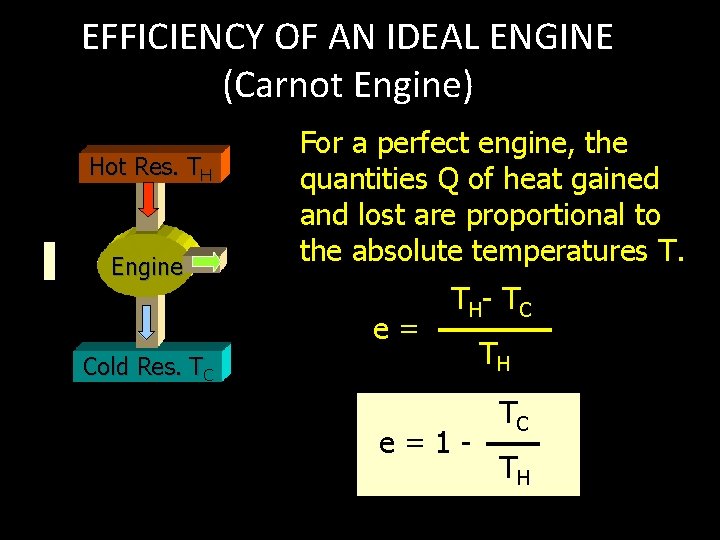 EFFICIENCY OF AN IDEAL ENGINE
(Carnot Engine)

Hot Res. $T_H$

Engine

Cold Res. $T_C$

For a perfect engine, the quantities Q of heat gained and lost are proportional to the absolute temperatures T.

$e = \frac{T_H - T_C}{T_H}$

$e = 1 - \frac{T_C}{T_H}$